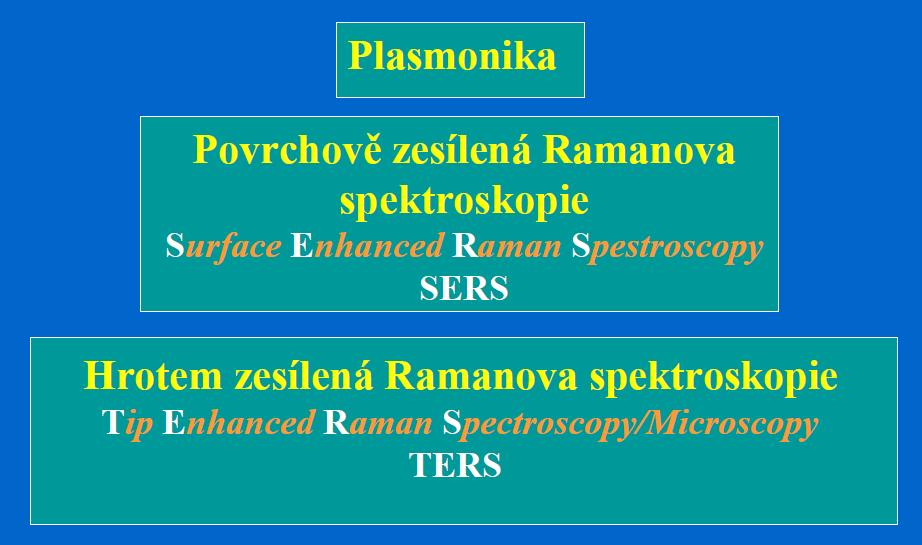 Plasmonika

Povrchově zesílená Ramanova spektroskopie
Surface Enhanced Raman Spestroscopy
SERS

Hrotem zesílená Ramanova spektroskopie
Tip Enhanced Raman Spectroscopy/Microscopy
TERS